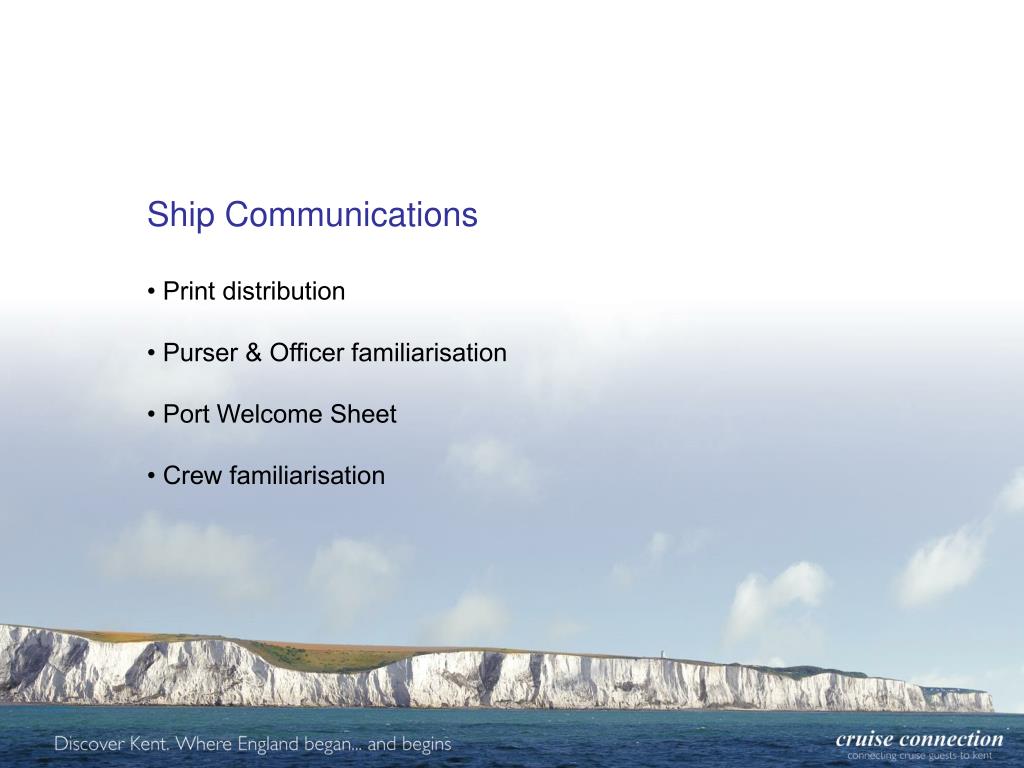 Ship Communications

• Print distribution

• Purser & Officer familiarisation

• Port Welcome Sheet

• Crew familiarisation

Discover Kent. Where England began... and begins

cruise connection
connecting cruise guests to kent